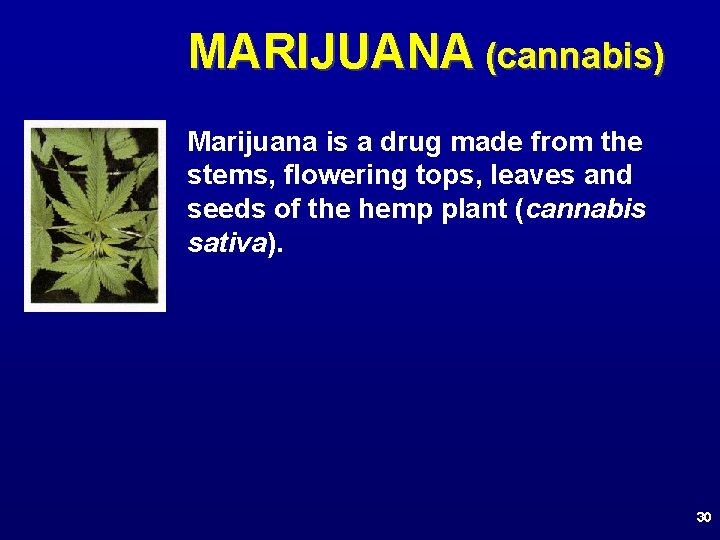 MARIJUANA (cannabis)

Marijuana is a drug made from the stems, flowering tops, leaves and seeds of the hemp plant (cannabis sativa).

30